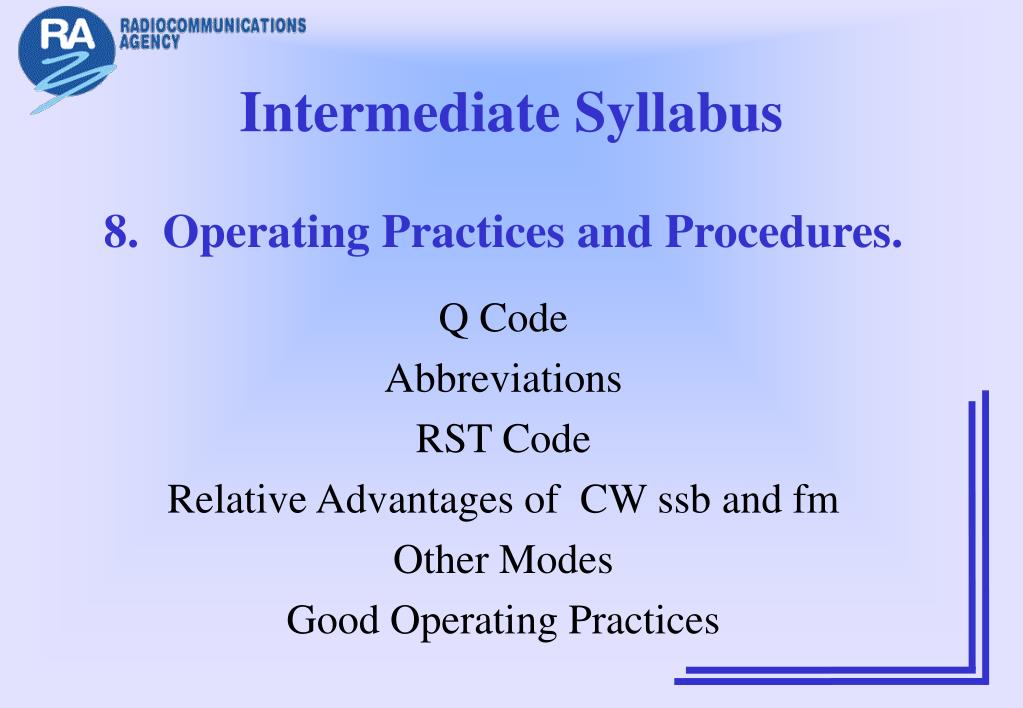 RA RADIOCOMMUNICATIONS AGENCY

Intermediate Syllabus

8. Operating Practices and Procedures.

Q Code
Abbreviations
RST Code
Relative Advantages of CW ssb and fm
Other Modes
Good Operating Practices